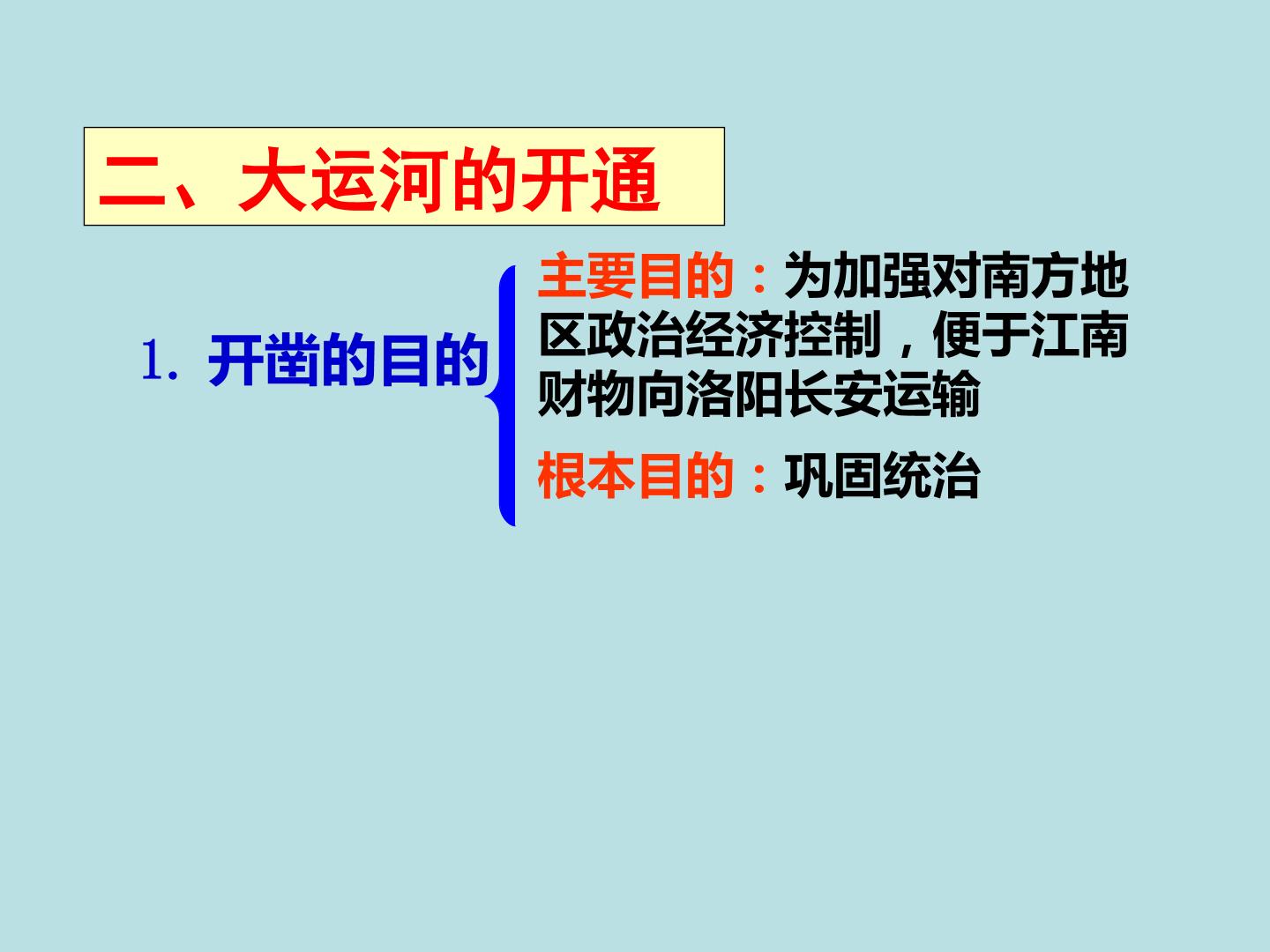 二、大运河的开通

1. 开凿的目的

主要目的：为加强对南方地区政治经济控制，便于江南财物向洛阳长安运输

根本目的：巩固统治